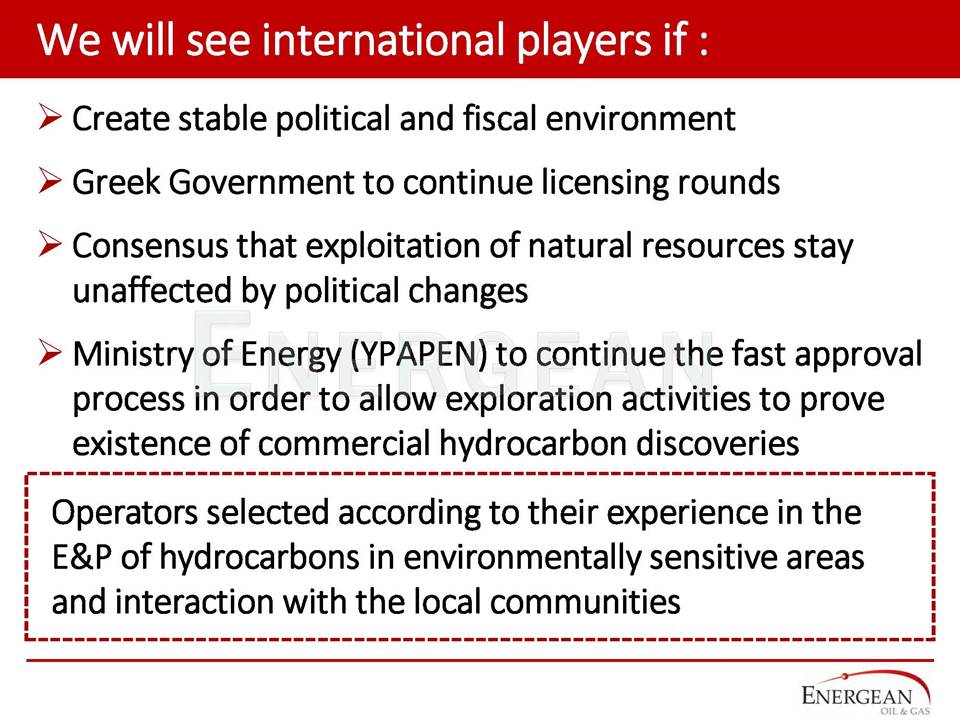 We will see international players if :

➢ Create stable political and fiscal environment

➢ Greek Government to continue licensing rounds

➢ Consensus that exploitation of natural resources stay unaffected by political changes

➢ Ministry of Energy (YPAPEN) to continue the fast approval process in order to allow exploration activities to prove existence of commercial hydrocarbon discoveries

ENERGEAN

Operators selected according to their experience in the E&P of hydrocarbons in environmentally sensitive areas and interaction with the local communities

ENERGEAN
OIL & GAS